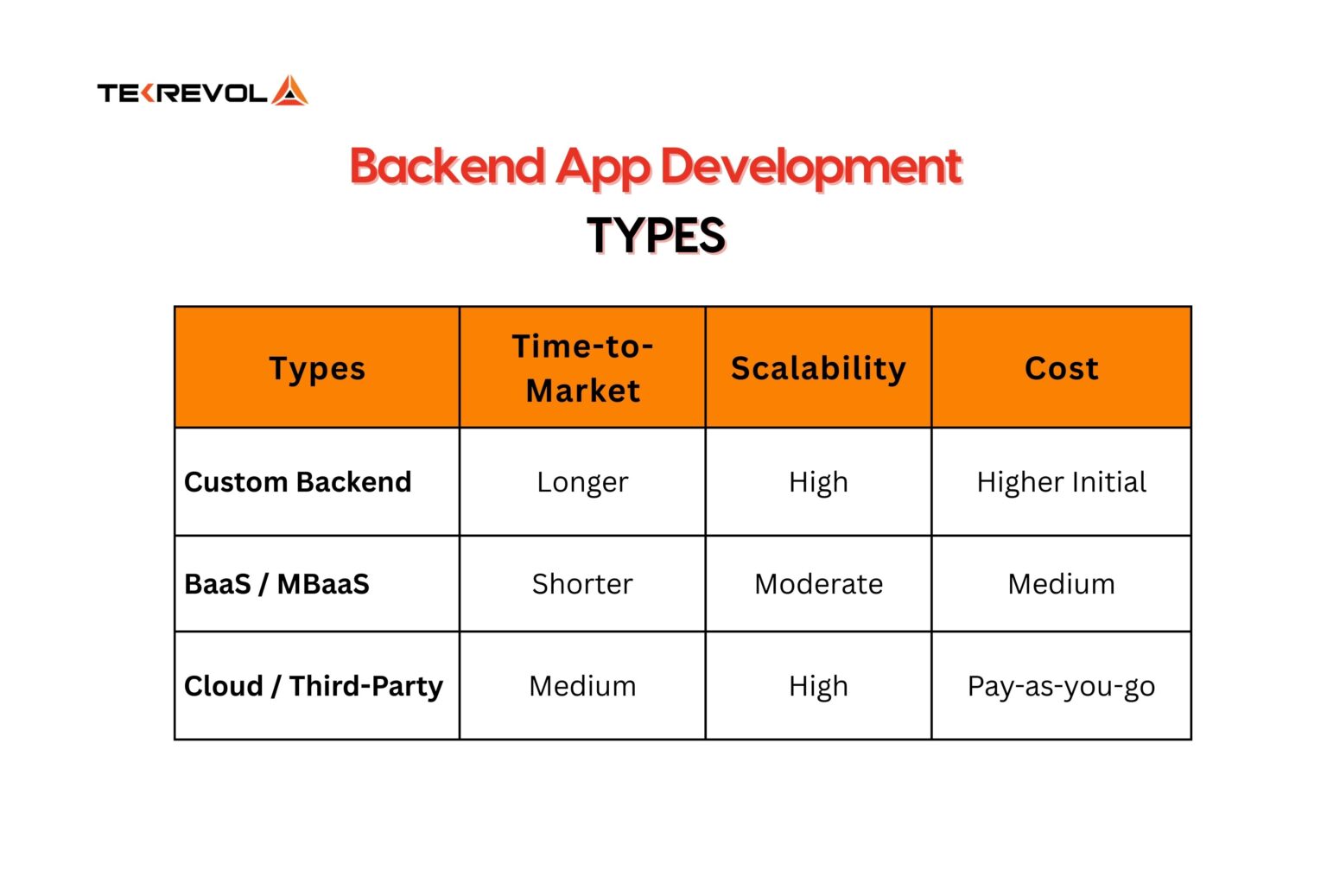 TEKREVOL

Backend App Development
TYPES

| Types | Time-to-Market | Scalability | Cost |
|---|---|---|---|
| Custom Backend | Longer | High | Higher Initial |
| BaaS / MBaaS | Shorter | Moderate | Medium |
| Cloud / Third-Party | Medium | High | Pay-as-you-go |